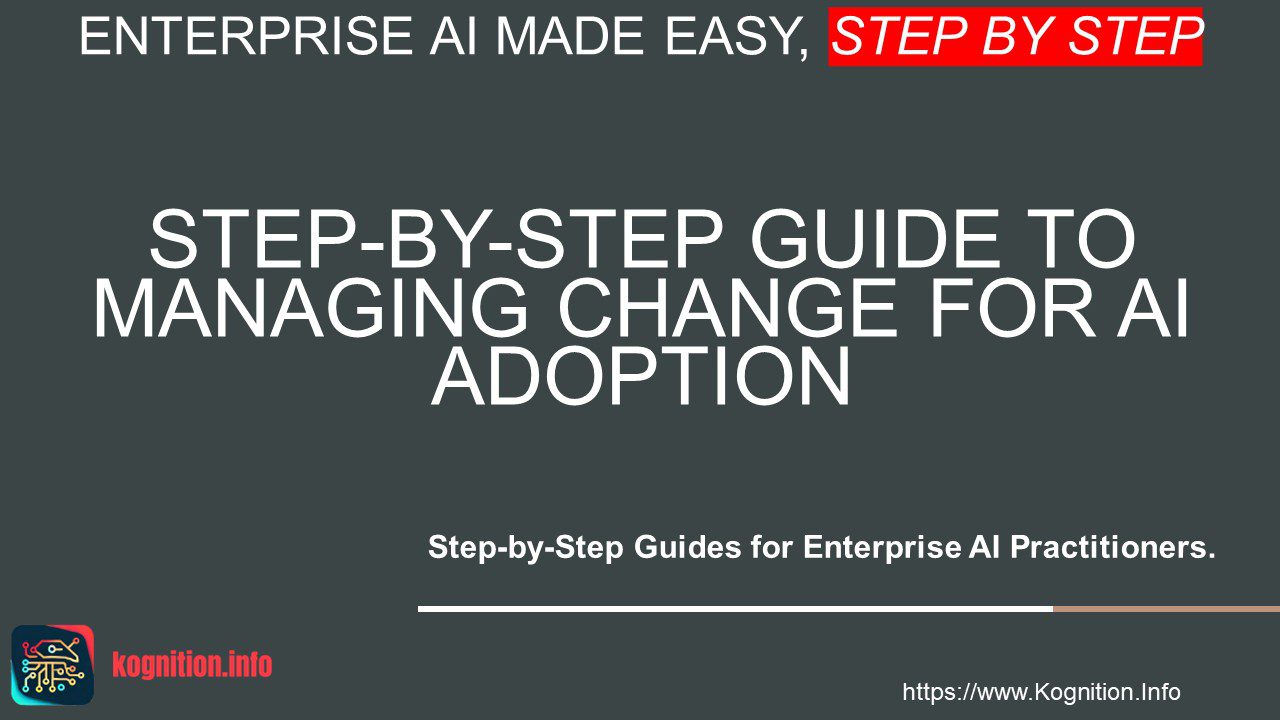 ENTERPRISE AI MADE EASY, STEP BY STEP

STEP-BY-STEP GUIDE TO MANAGING CHANGE FOR AI ADOPTION

Step-by-Step Guides for Enterprise AI Practitioners.

kognition.info

https://www.Kognition.Info